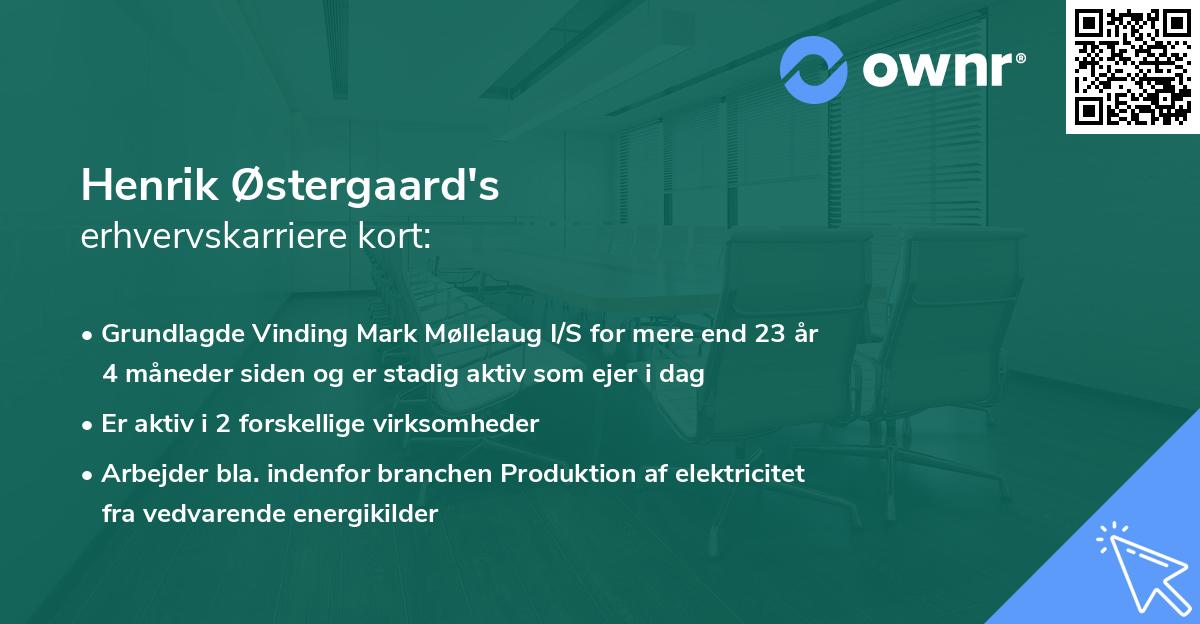 ownr®

Henrik Østergaard's
erhvervskarriere kort:

• Grundlagde Vinding Mark Møllelaug I/S for mere end 23 år 4 måneder siden og er stadig aktiv som ejer i dag

• Er aktiv i 2 forskellige virksomheder

• Arbejder bla. indenfor branchen Produktion af elektricitet fra vedvarende energikilder